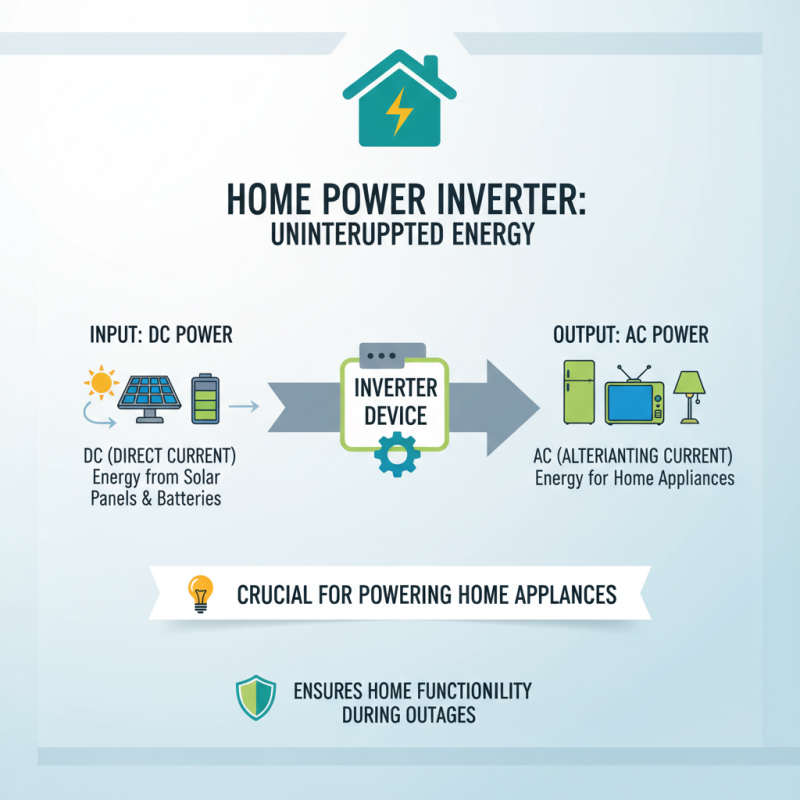 HOME POWER INVERTER:
UNINTERUPPTED ENERGY

INPUT: DC POWER

DC (DIRECT CURRENT)
Energy from Solar Panels & Batteries

INVERTER DEVICE

OUTPUT: AC POWER

AC (ALTERIANTING CURRENT)
Energy for Home Appliances

CRUCIAL FOR POWERING HOME APPLANCES

ENSURES HOME FUNCTIONILITY DURING OUTAGES